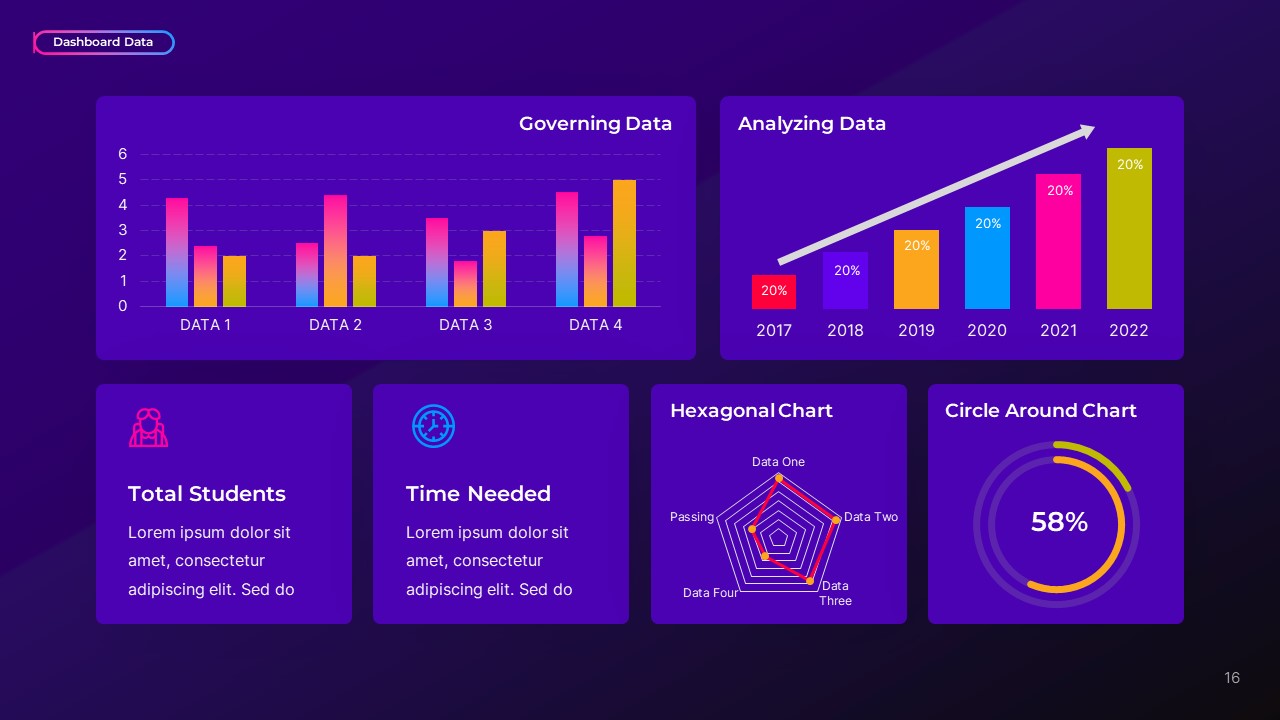 Dashboard Data

Governing Data

6
5
4
3
2
1
0

DATA 1 DATA 2 DATA 3 DATA 4

Analyzing Data

20% 20% 20% 20% 20% 20%

2017 2018 2019 2020 2021 2022

Total Students

Lorem ipsum dolor sit amet, consectetur adipiscing elit. Sed do

Time Needed

Lorem ipsum dolor sit amet, consectetur adipiscing elit. Sed do

Hexagonal Chart

Data One
Data Two
Data Three
Data Four
Passing

Circle Around Chart

58%

16